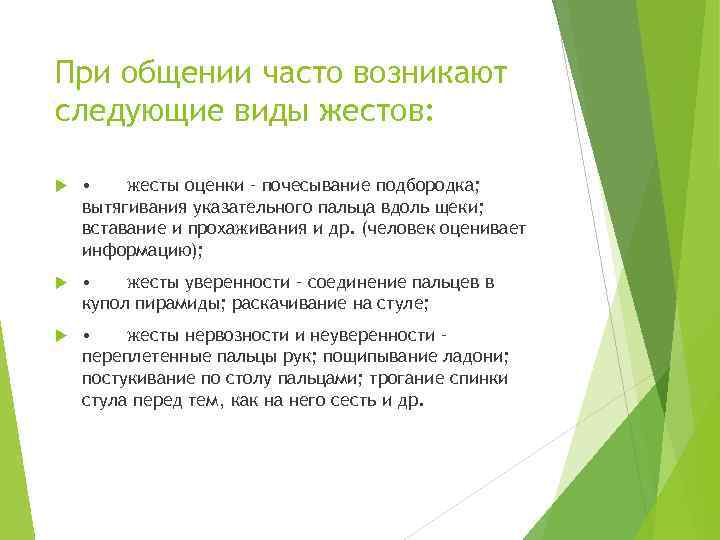 При общении часто возникают следующие виды жестов:

• жесты оценки - почесывание подбородка; вытягивания указательного пальца вдоль щеки; вставание и прохаживания и др. (человек оценивает информацию);

• жесты уверенности - соединение пальцев в купол пирамиды; раскачивание на стуле;

• жесты нервозности и неуверенности - переплетенные пальцы рук; пощипывание ладони; постукивание по столу пальцами; трогание спинки стула перед тем, как на него сесть и др.